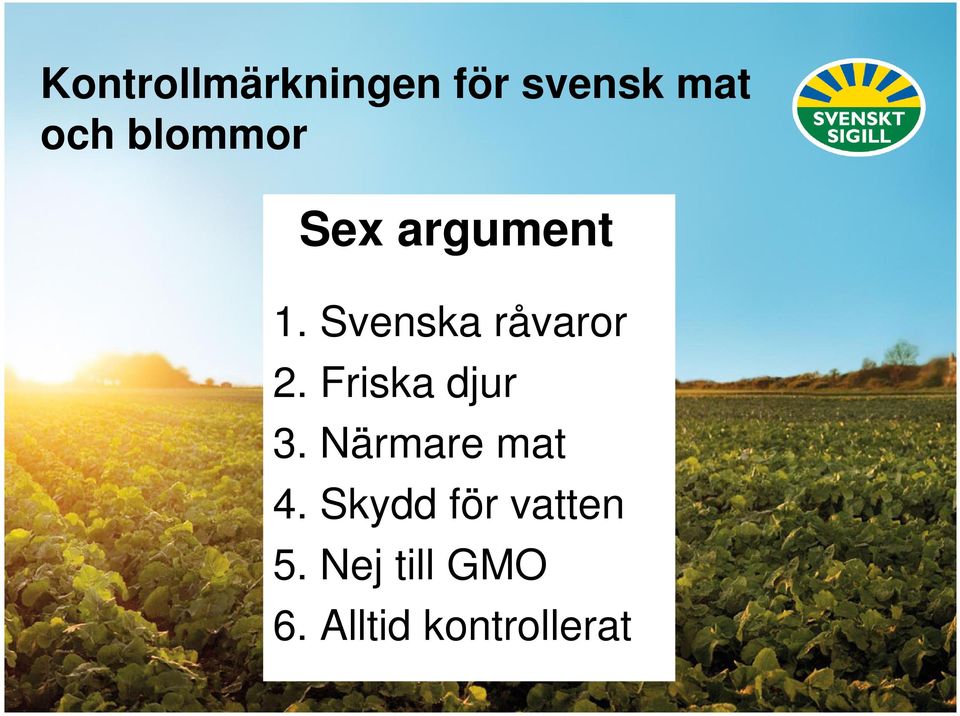 Kontrollmärkningen för svensk mat och blommor

SVENSKT SIGILL

Sex argument

1. Svenska råvaror
2. Friska djur
3. Närmare mat
4. Skydd för vatten
5. Nej till GMO
6. Alltid kontrollerat